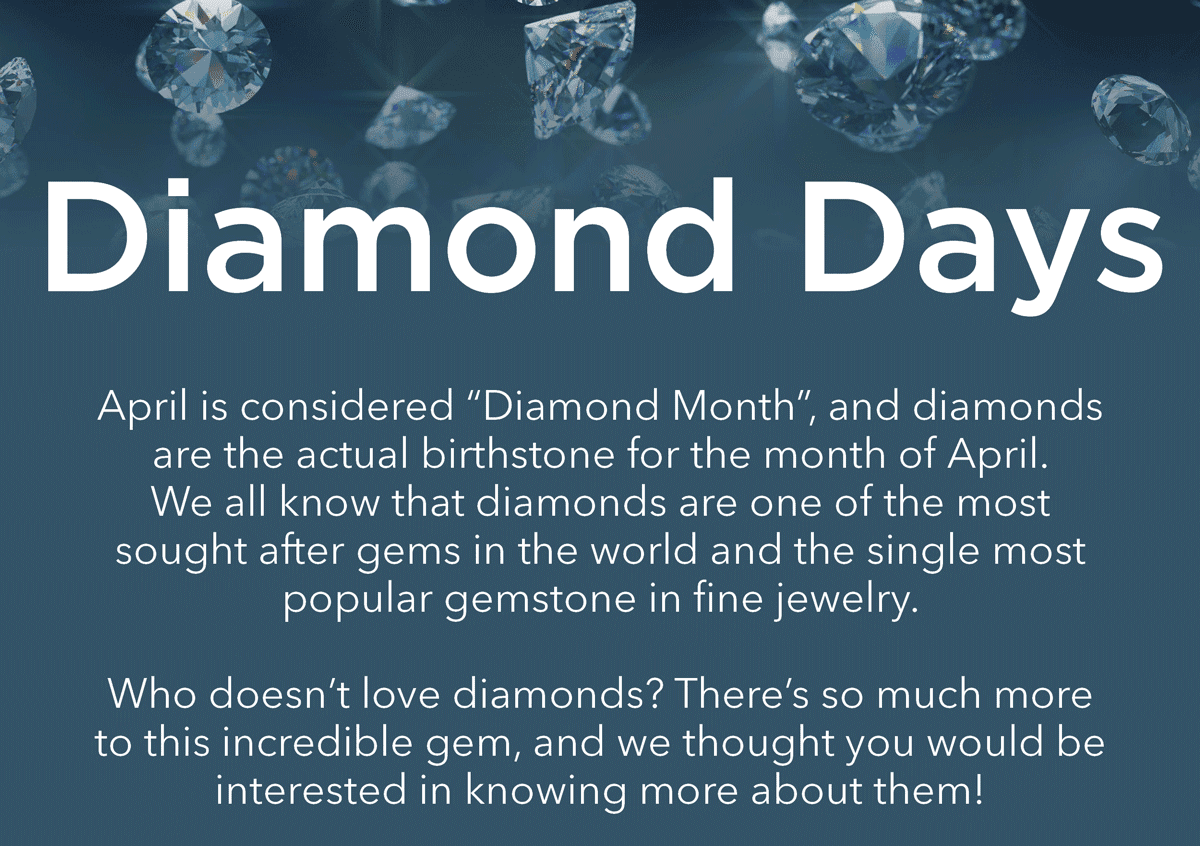 Diamond Days

April is considered “Diamond Month”, and diamonds are the actual birthstone for the month of April. We all know that diamonds are one of the most sought after gems in the world and the single most popular gemstone in fine jewelry.

Who doesn’t love diamonds? There’s so much more to this incredible gem, and we thought you would be interested in knowing more about them!